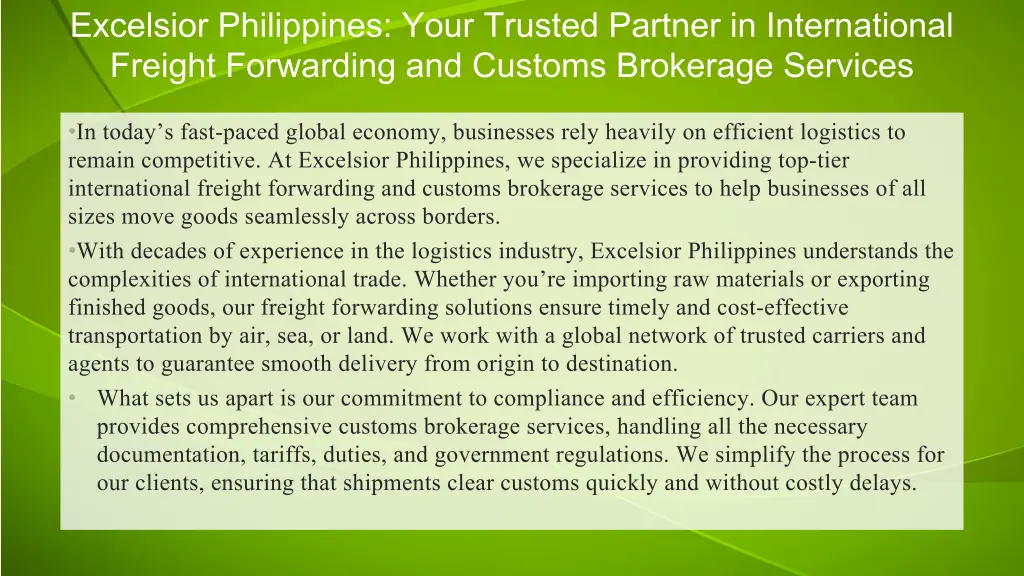 Excelsior Philippines: Your Trusted Partner in International Freight Forwarding and Customs Brokerage Services

•In today’s fast-paced global economy, businesses rely heavily on efficient logistics to remain competitive. At Excelsior Philippines, we specialize in providing top-tier international freight forwarding and customs brokerage services to help businesses of all sizes move goods seamlessly across borders.

•With decades of experience in the logistics industry, Excelsior Philippines understands the complexities of international trade. Whether you’re importing raw materials or exporting finished goods, our freight forwarding solutions ensure timely and cost-effective transportation by air, sea, or land. We work with a global network of trusted carriers and agents to guarantee smooth delivery from origin to destination.

• What sets us apart is our commitment to compliance and efficiency. Our expert team provides comprehensive customs brokerage services, handling all the necessary documentation, tariffs, duties, and government regulations. We simplify the process for our clients, ensuring that shipments clear customs quickly and without costly delays.